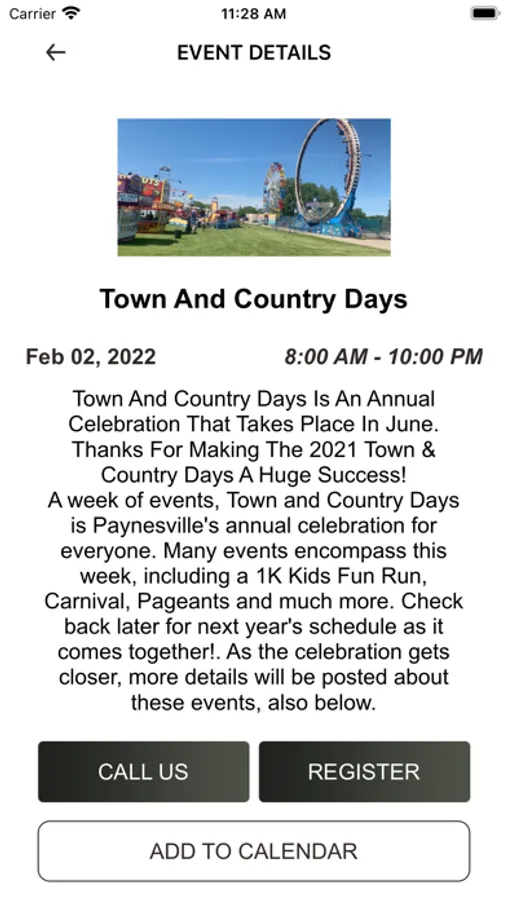 Carrier
11:28 AM

EVENT DETAILS

Town And Country Days

Feb 02, 2022
8:00 AM - 10:00 PM

Town And Country Days Is An Annual Celebration That Takes Place In June. Thanks For Making The 2021 Town & Country Days A Huge Success!
A week of events, Town and Country Days is Paynesville's annual celebration for everyone. Many events encompass this week, including a 1K Kids Fun Run, Carnival, Pageants and much more. Check back later for next year's schedule as it comes together!. As the celebration gets closer, more details will be posted about these events, also below.

CALL US
REGISTER
ADD TO CALENDAR